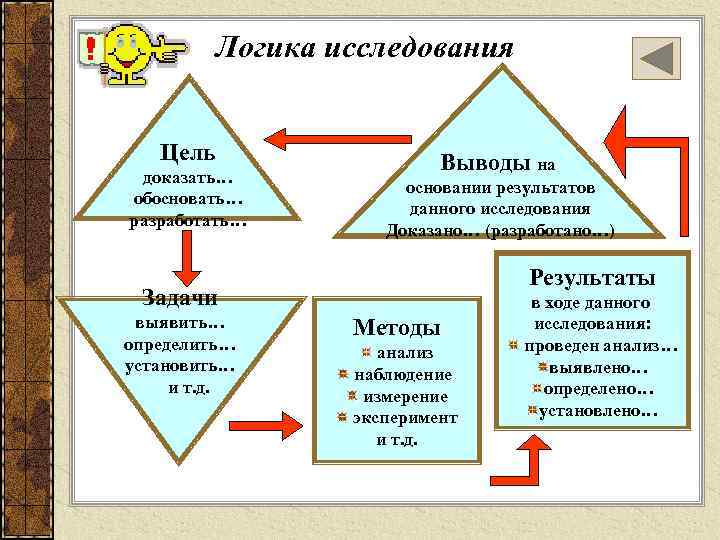 !

Логика исследования

Цель
доказать…
обосновать…
разработать…

Выводы на
основании результатов
данного исследования
Доказано… (разработано…)

Задачи
выявить…
определить…
установить…
и т.д.

Методы
анализ
наблюдение
измерение
эксперимент
и т.д.

Результаты
в ходе данного
исследования:
проведен анализ…
выявлено…
определено…
установлено…